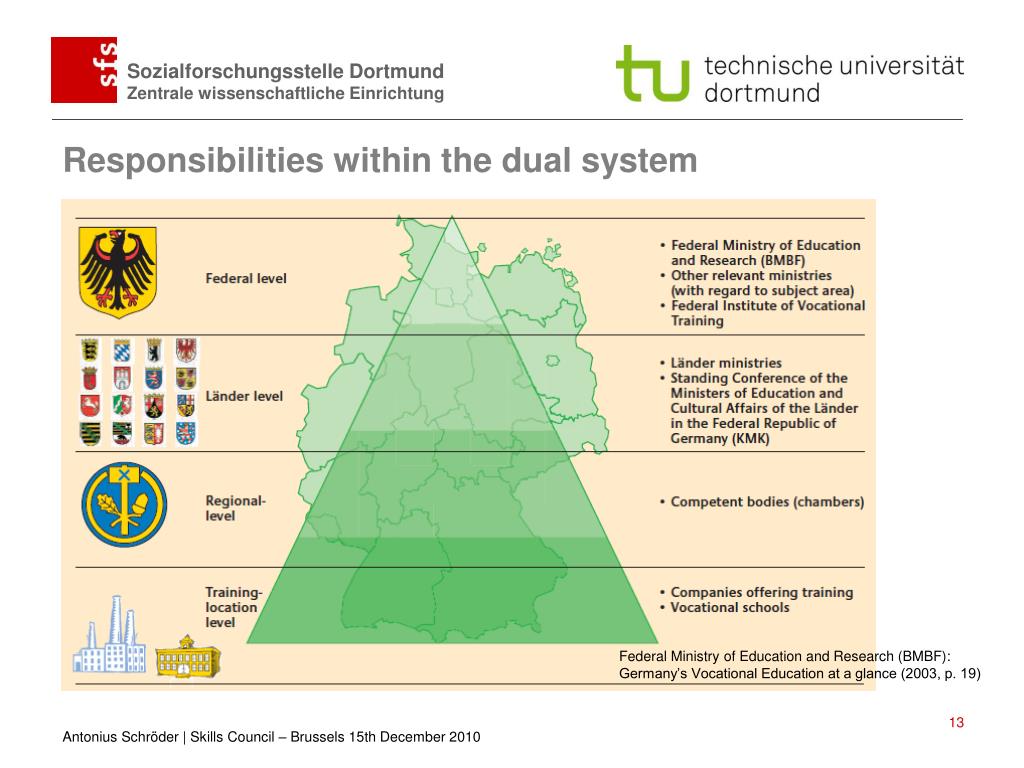 sfs

Sozialforschungsstelle Dortmund
Zentrale wissenschaftliche Einrichtung

tu technische universität dortmund

Responsibilities within the dual system

Federal level

• Federal Ministry of Education and Research (BMBF)
• Other relevant ministries (with regard to subject area)
• Federal Institute of Vocational Training

Länder level

• Länder ministries
• Standing Conference of the Ministers of Education and Cultural Affairs of the Länder in the Federal Republic of Germany (KMK)

Regional-level

• Competent bodies (chambers)

Training-location level

• Companies offering training
• Vocational schools

Federal Ministry of Education and Research (BMBF): Germany's Vocational Education at a glance (2003, p. 19)

13

Antonius Schröder | Skills Council – Brussels 15th December 2010